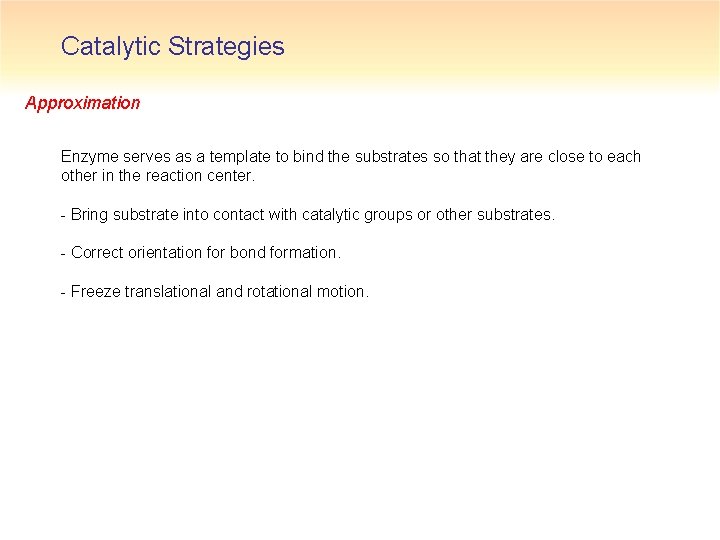 Catalytic Strategies

Approximation

Enzyme serves as a template to bind the substrates so that they are close to each other in the reaction center.

- Bring substrate into contact with catalytic groups or other substrates.

- Correct orientation for bond formation.

- Freeze translational and rotational motion.